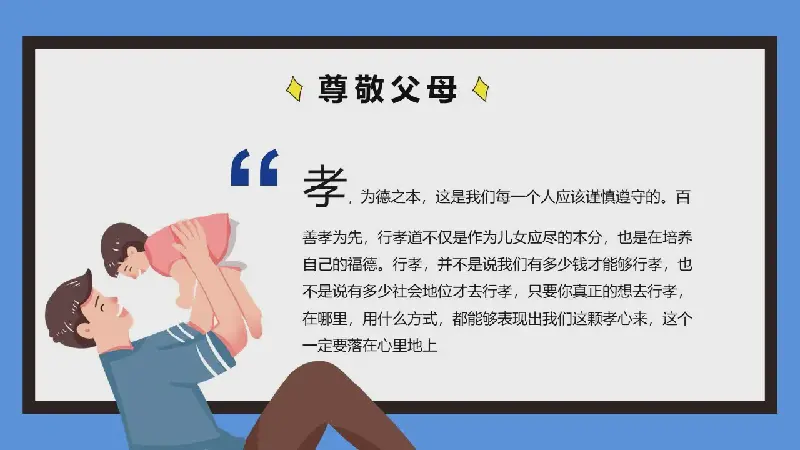 尊敬父母

“

孝，为德之本，这是我们每一个人应该谨慎遵守的。百善孝为先，行孝道不仅是作为儿女应尽的本分，也是在培养自己的福德。行孝，并不是说我们有多少钱才能够行孝，也不是说有多少社会地位才去行孝，只要你真正的想去行孝，在哪里，用什么方式，都能够表现出我们这颗孝心来，这个一定要落在心里地上